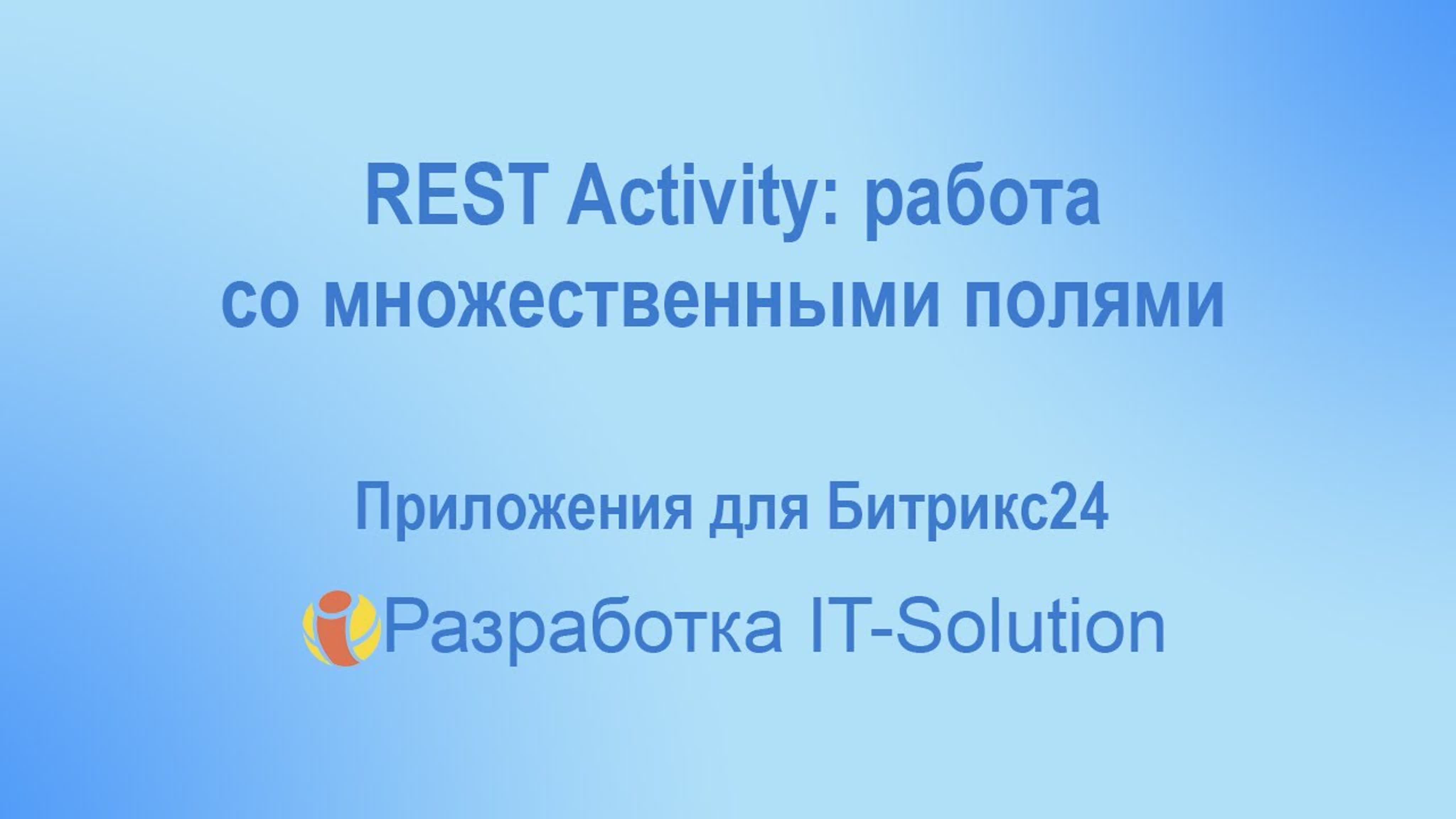 REST Activity: работа со множественными полями

Приложения для Битрикс24

Разработка IT-Solution